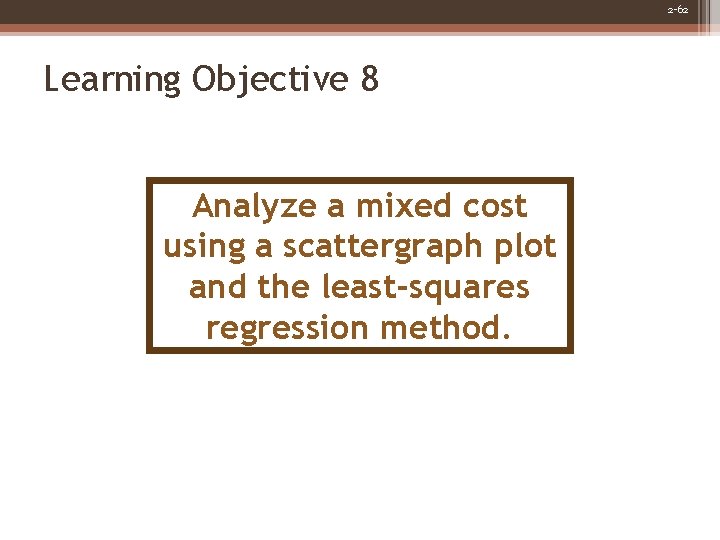 2-62

Learning Objective 8

Analyze a mixed cost using a scattergraph plot and the least-squares regression method.